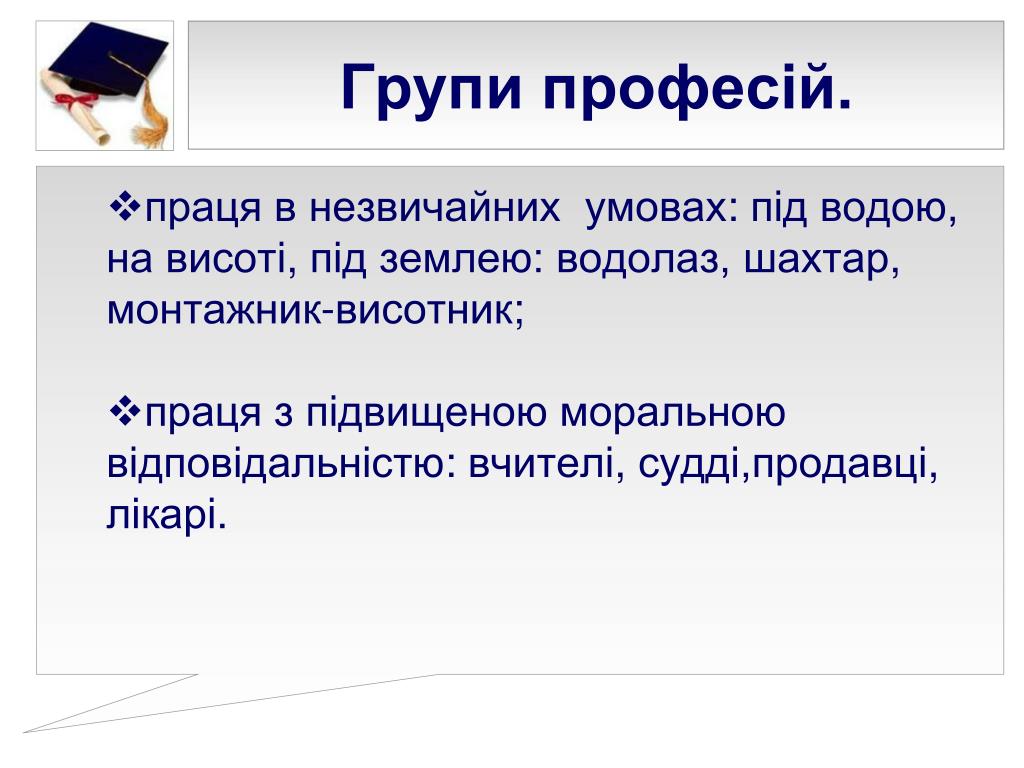 Групи професій.

❖праця в незвичайних умовах: під водою, на висоті, під землею: водолаз, шахтар, монтажник-висотник;

❖праця з підвищеною моральною відповідальністю: вчителі, судді,продавці, лікарі.